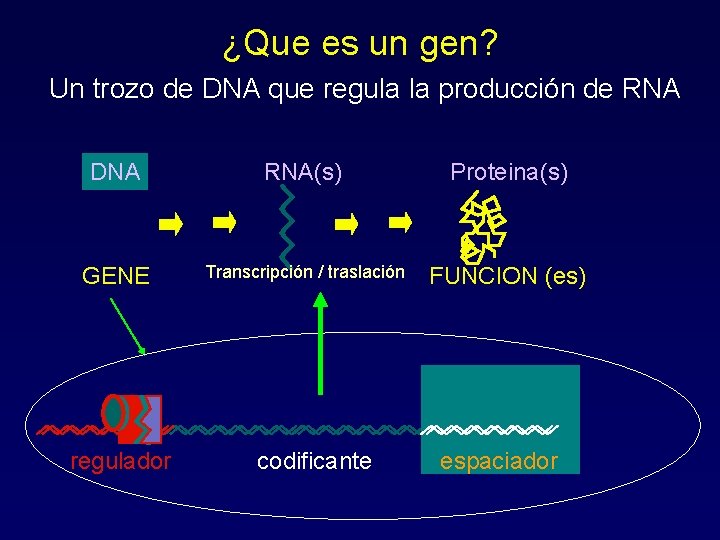 ¿Que es un gen?

Un trozo de DNA que regula la producción de RNA

DNA

RNA(s)

Proteina(s)

GENE

Transcripción / traslación

FUNCION (es)

regulador

codificante

espaciador